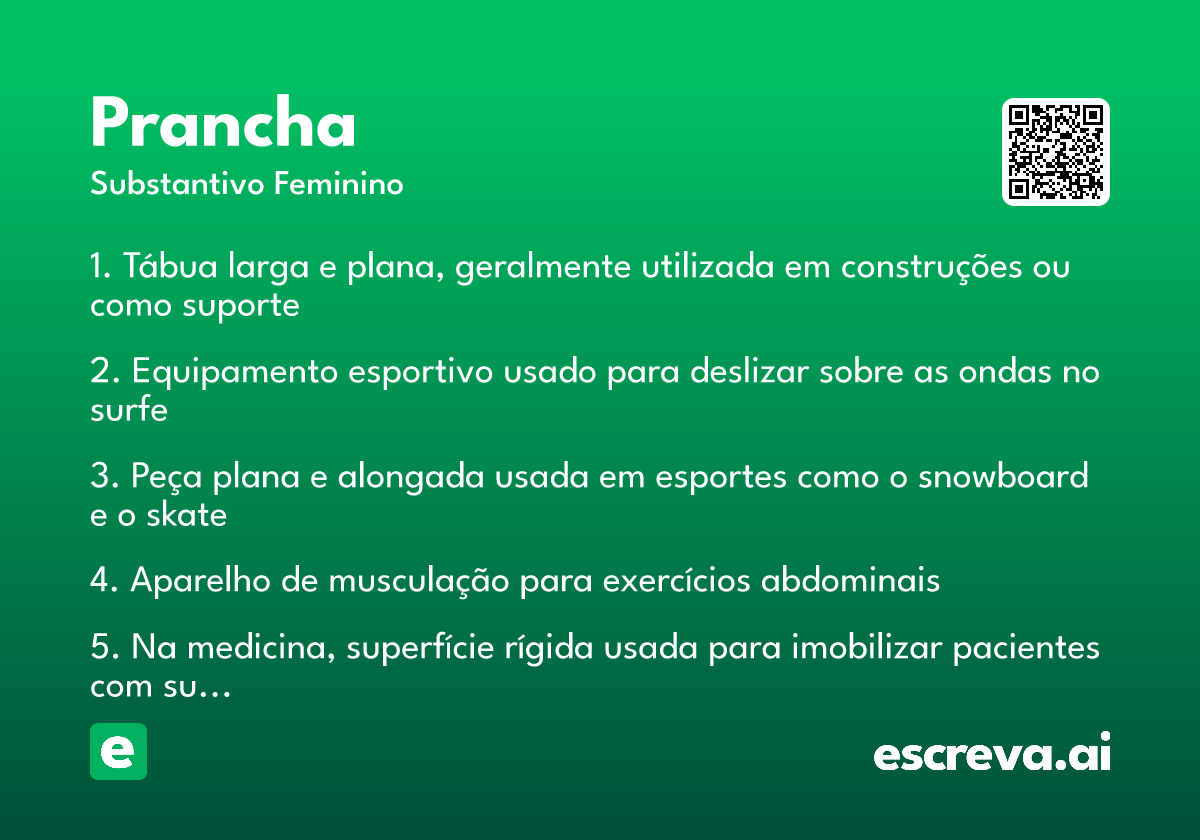 Prancha
Substantivo Feminino

1. Tábua larga e plana, geralmente utilizada em construções ou como suporte

2. Equipamento esportivo usado para deslizar sobre as ondas no surfe

3. Peça plana e alongada usada em esportes como o snowboard e o skate

4. Aparelho de musculação para exercícios abdominais

5. Na medicina, superfície rígida usada para imobilizar pacientes com su...

e

escreva.ai